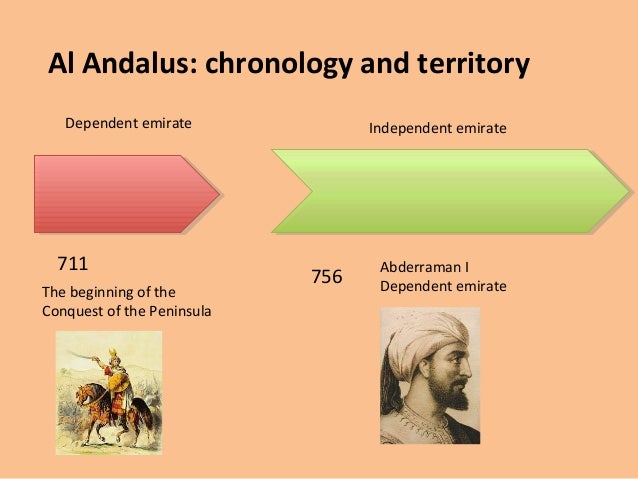 Al Andalus: chronology and territory

Dependent emirate

Independent emirate

711

The beginning of the Conquest of the Peninsula

756

Abderraman I
Dependent emirate